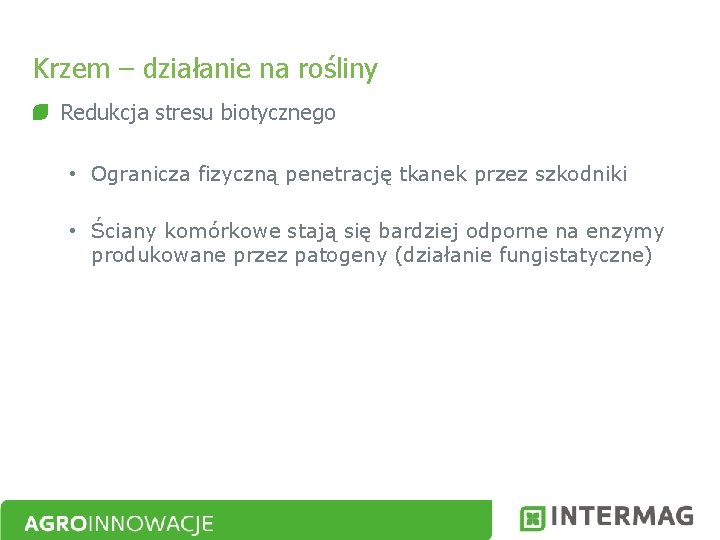 Krzem – działanie na rośliny

Redukcja stresu biotycznego

• Ogranicza fizyczną penetrację tkanek przez szkodniki

• Ściany komórkowe stają się bardziej odporne na enzymy produkowane przez patogeny (działanie fungistatyczne)

AGROINNOWACJE

INTERMAG